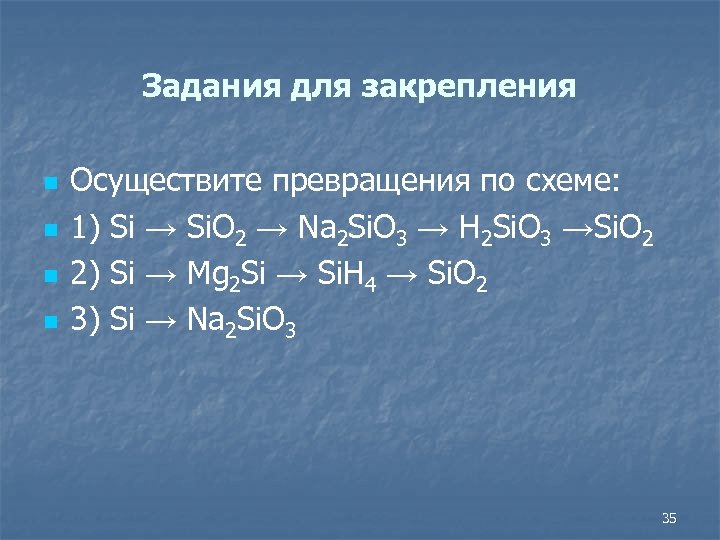 Задания для закрепления

Осуществите превращения по схеме:

1) $Si \rightarrow SiO_2 \rightarrow Na_2SiO_3 \rightarrow H_2SiO_3 \rightarrow SiO_2$

2) $Si \rightarrow Mg_2Si \rightarrow SiH_4 \rightarrow SiO_2$

3) $Si \rightarrow Na_2SiO_3$

35